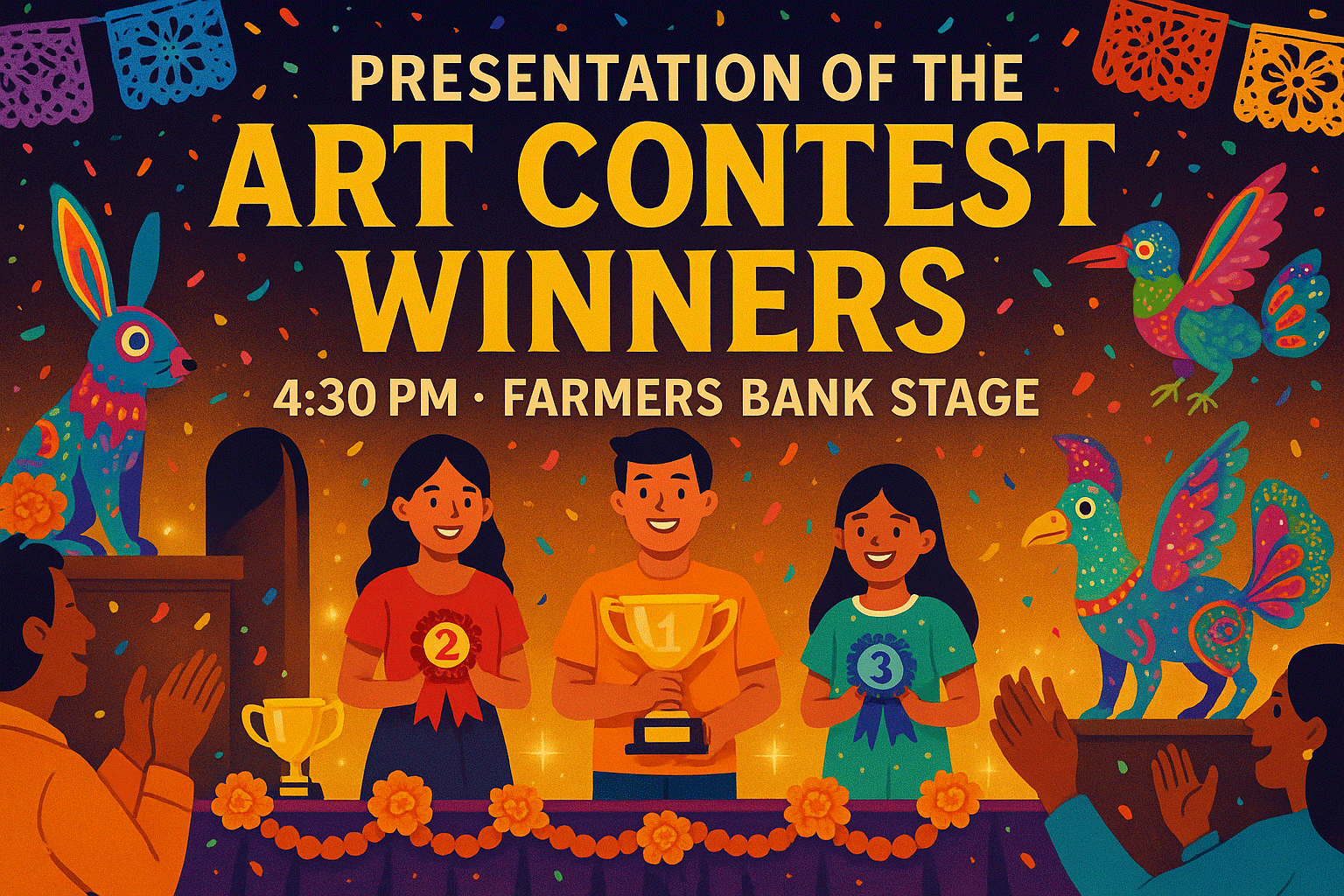 PRESENTATION OF THE
ART CONTEST WINNERS
4:30 PM · FARMERS BANK STAGE

2
1
3